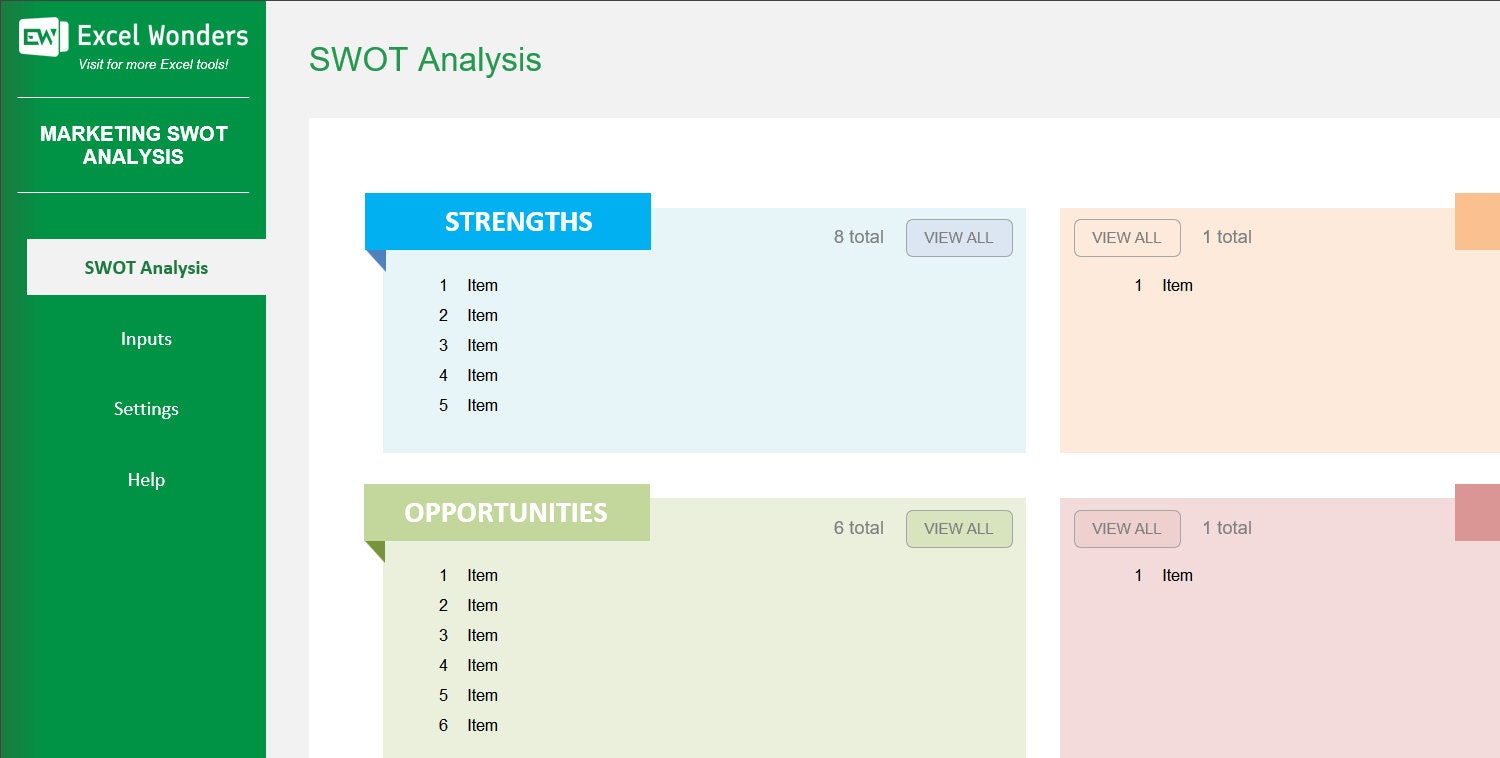 EW Excel Wonders
Visit for more Excel tools!

MARKETING SWOT ANALYSIS

SWOT Analysis

Inputs

Settings

Help

SWOT Analysis

STRENGTHS

8 total VIEW ALL

1 Item
2 Item
3 Item
4 Item
5 Item

VIEW ALL 1 total

1 Item

OPPORTUNITIES

6 total VIEW ALL

1 Item
2 Item
3 Item
4 Item
5 Item
6 Item

VIEW ALL 1 total

1 Item